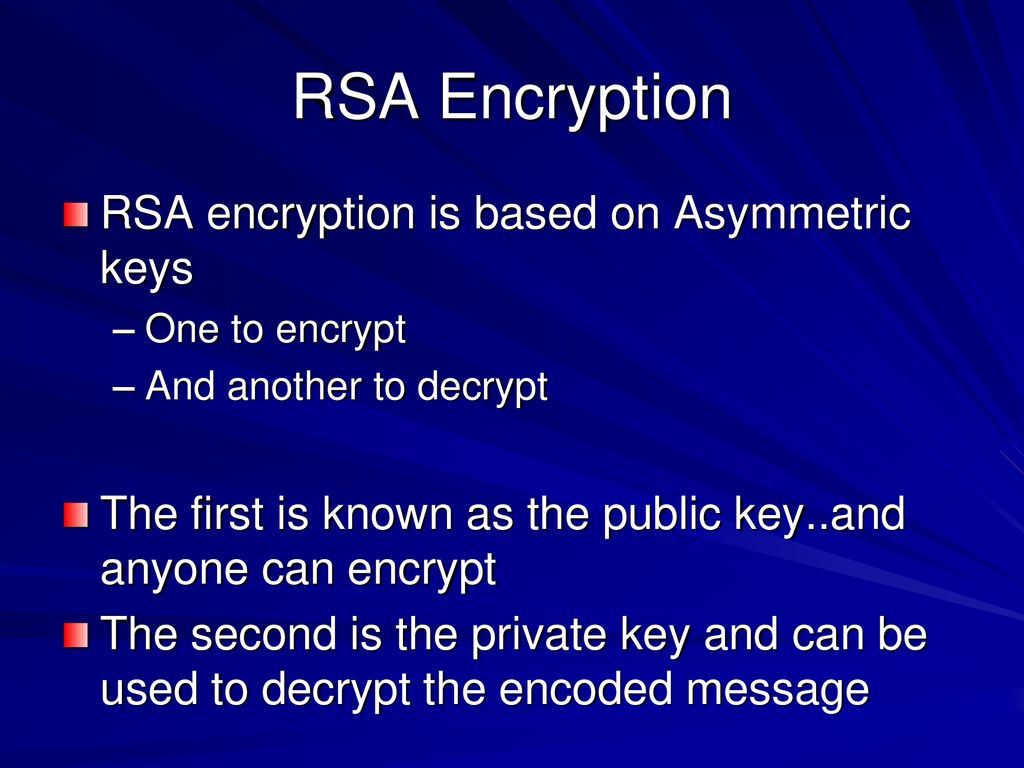 RSA Encryption

RSA encryption is based on Asymmetric keys

– One to encrypt

– And another to decrypt

The first is known as the public key..and anyone can encrypt

The second is the private key and can be used to decrypt the encoded message